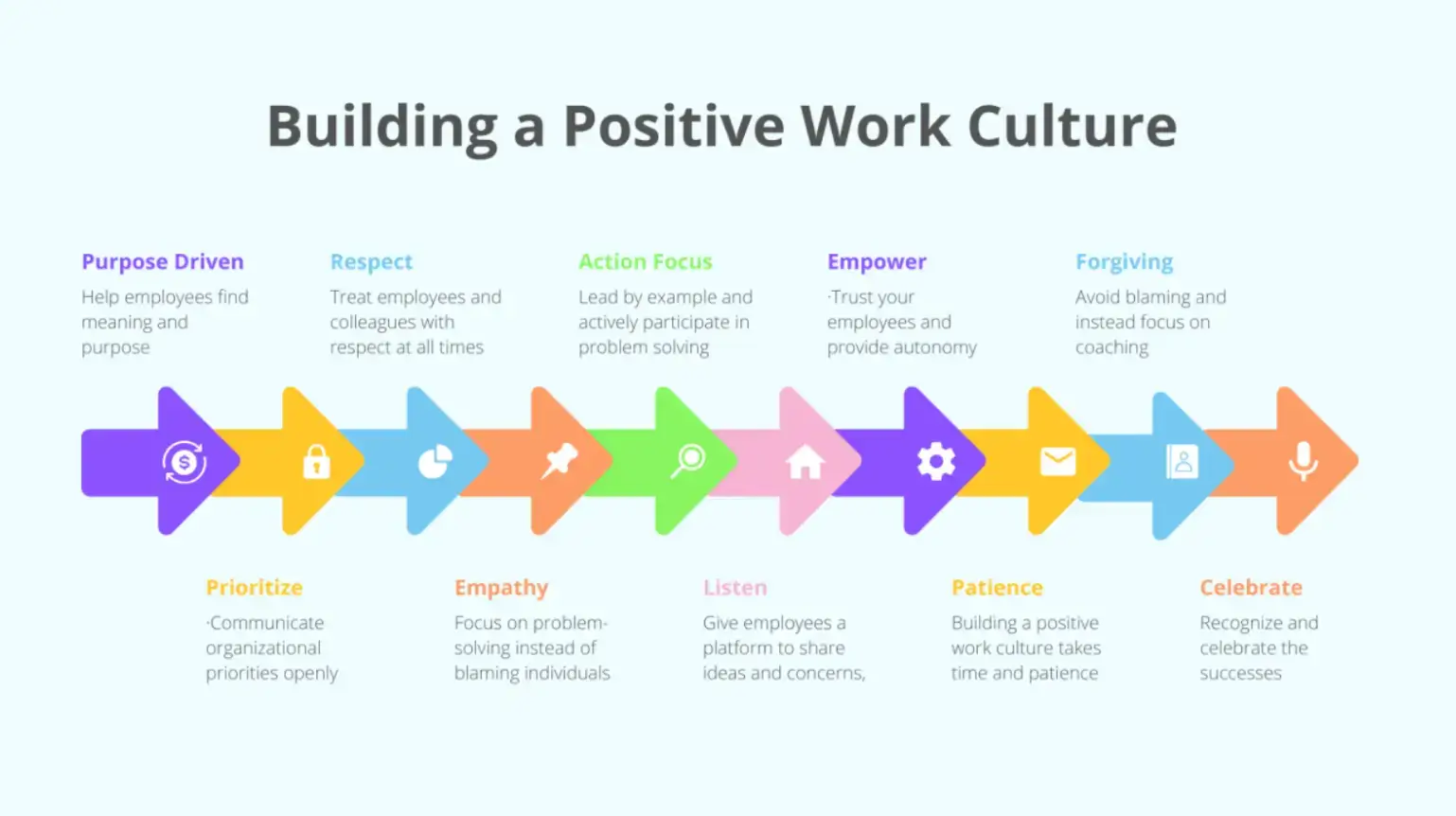 Building a Positive Work Culture

Purpose Driven
Help employees find meaning and purpose

Respect
Treat employees and colleagues with respect at all times

Action Focus
Lead by example and actively participate in problem solving

Empower
·Trust your employees and provide autonomy

Forgiving
Avoid blaming and instead focus on coaching

Prioritize
·Communicate organizational priorities openly

Empathy
Focus on problem-solving instead of blaming individuals

Listen
Give employees a platform to share ideas and concerns,

Patience
Building a positive work culture takes time and patience

Celebrate
Recognize and celebrate the successes